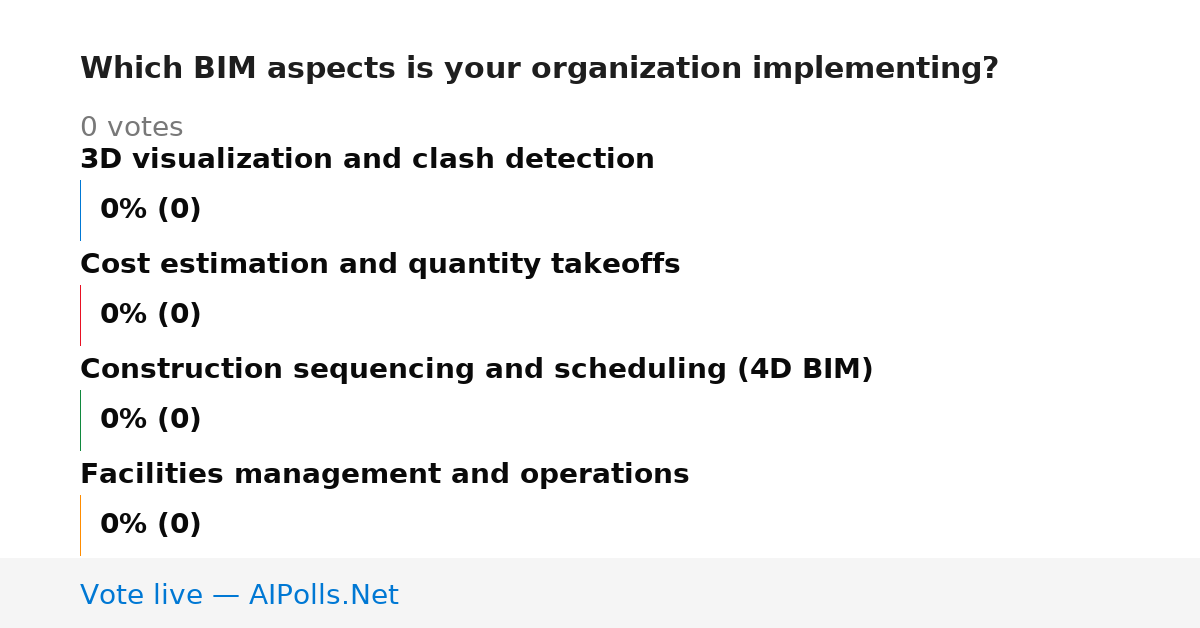 Which BIM aspects is your organization implementing?

0 votes

3D visualization and clash detection

0% (0)

Cost estimation and quantity takeoffs

0% (0)

Construction sequencing and scheduling (4D BIM)

0% (0)

Facilities management and operations

0% (0)

Vote live — AIPolls.Net